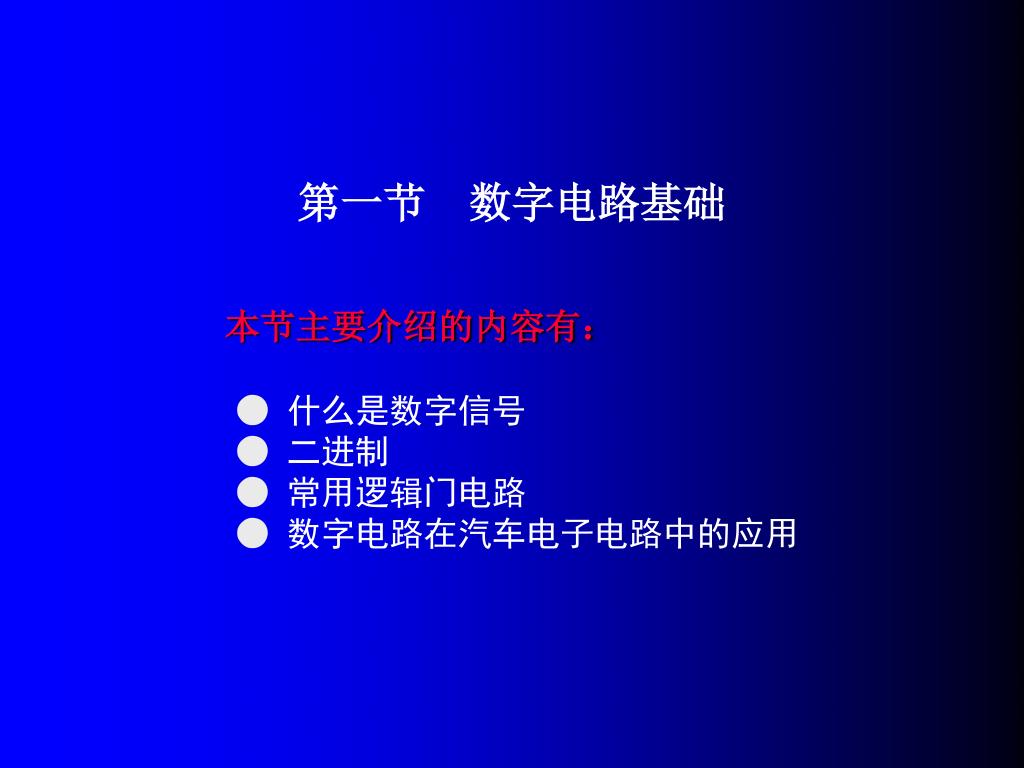 第一节　数字电路基础

本节主要介绍的内容有：

● 什么是数字信号
● 二进制
● 常用逻辑门电路
● 数字电路在汽车电子电路中的应用